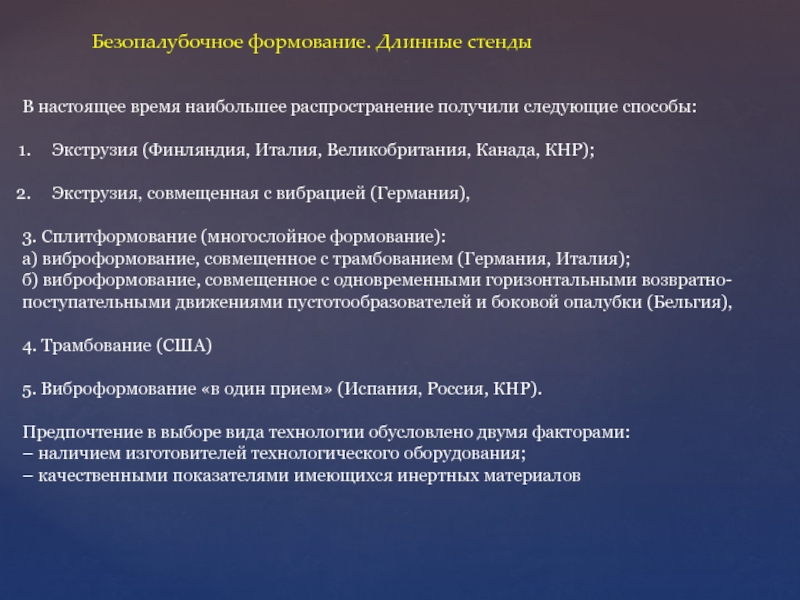 Безопалубочное формование. Длинные стенды

В настоящее время наибольшее распространение получили следующие способы:

1. Экструзия (Финляндия, Италия, Великобритания, Канада, КНР);

2. Экструзия, совмещенная с вибрацией (Германия),

3. Сплитформование (многослойное формование):
а) виброформование, совмещенное с трамбованием (Германия, Италия);
б) виброформование, совмещенное с одновременными горизонтальными возвратно-поступательными движениями пустотообразователей и боковой опалубки (Бельгия),

4. Трамбование (США)

5. Виброформование «в один прием» (Испания, Россия, КНР).

Предпочтение в выборе вида технологии обусловлено двумя факторами:
– наличием изготовителей технологического оборудования;
– качественными показателями имеющихся инертных материалов